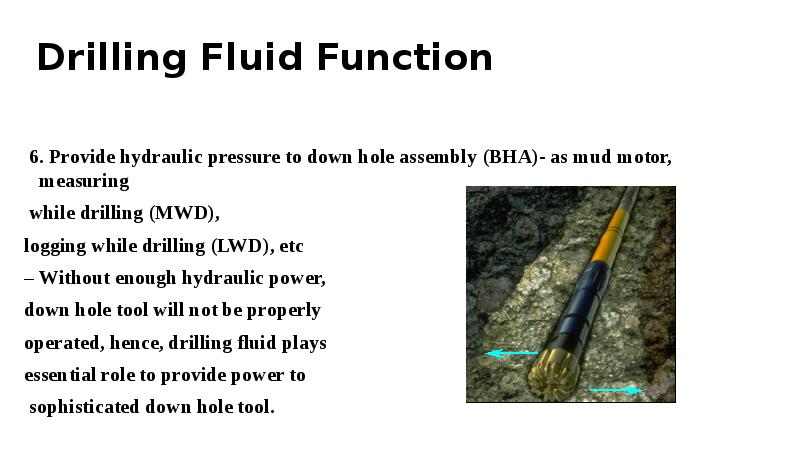 Drilling Fluid Function

6. Provide hydraulic pressure to down hole assembly (BHA)- as mud motor, measuring

while drilling (MWD),

logging while drilling (LWD), etc

– Without enough hydraulic power,

down hole tool will not be properly

operated, hence, drilling fluid plays

essential role to provide power to

sophisticated down hole tool.